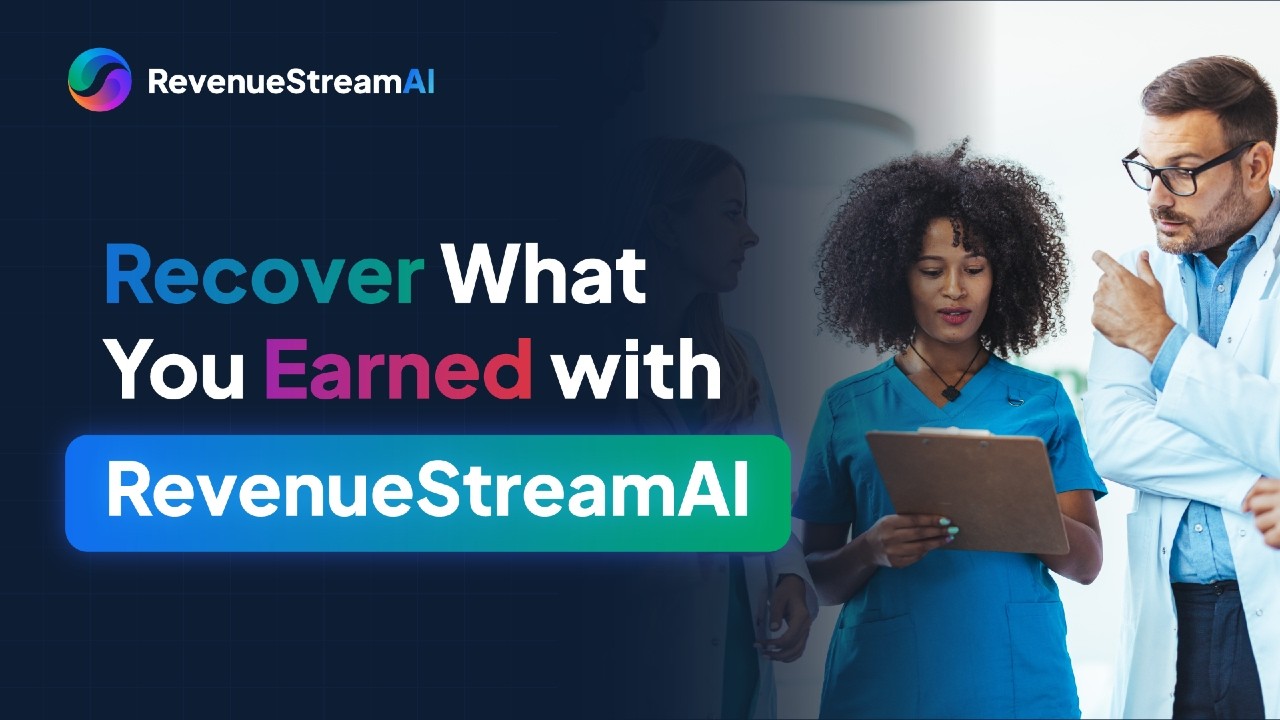 RevenueStreamAI

Recover What You Earned with

RevenueStreamAI